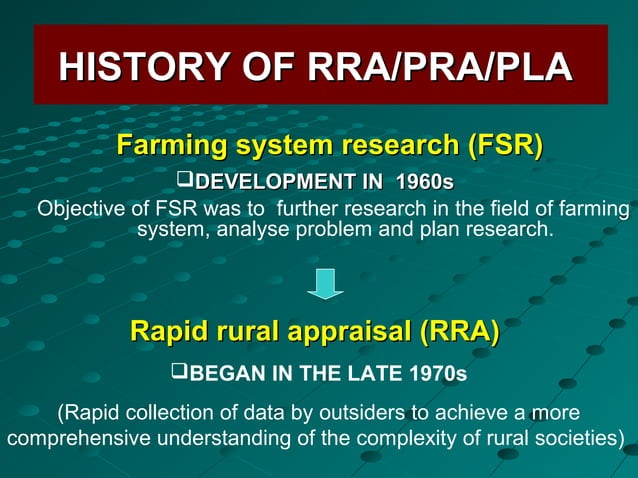 HISTORY OF RRA/PRA/PLA

Farming system research (FSR)

❑DEVELOPMENT IN 1960s

Objective of FSR was to further research in the field of farming system, analyse problem and plan research.

Rapid rural appraisal (RRA)

❑BEGAN IN THE LATE 1970s

(Rapid collection of data by outsiders to achieve a more comprehensive understanding of the complexity of rural societies)